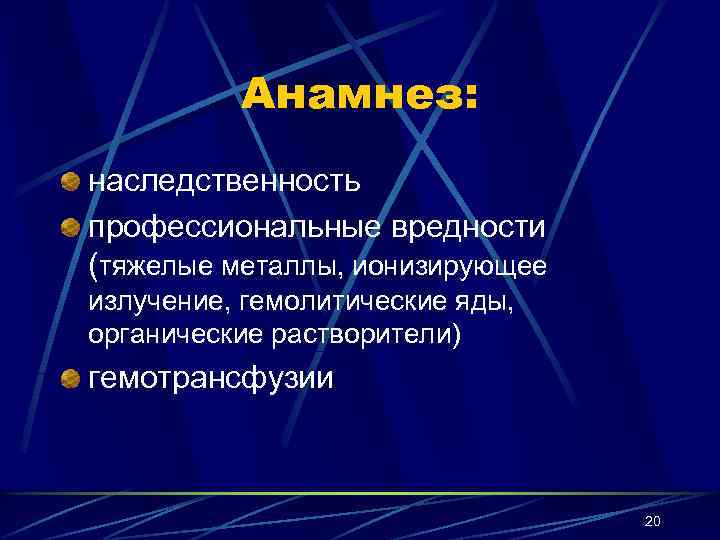 Анамнез:

наследственность

профессиональные вредности (тяжелые металлы, ионизирующее излучение, гемолитические яды, органические растворители)

гемотрансфузии

20